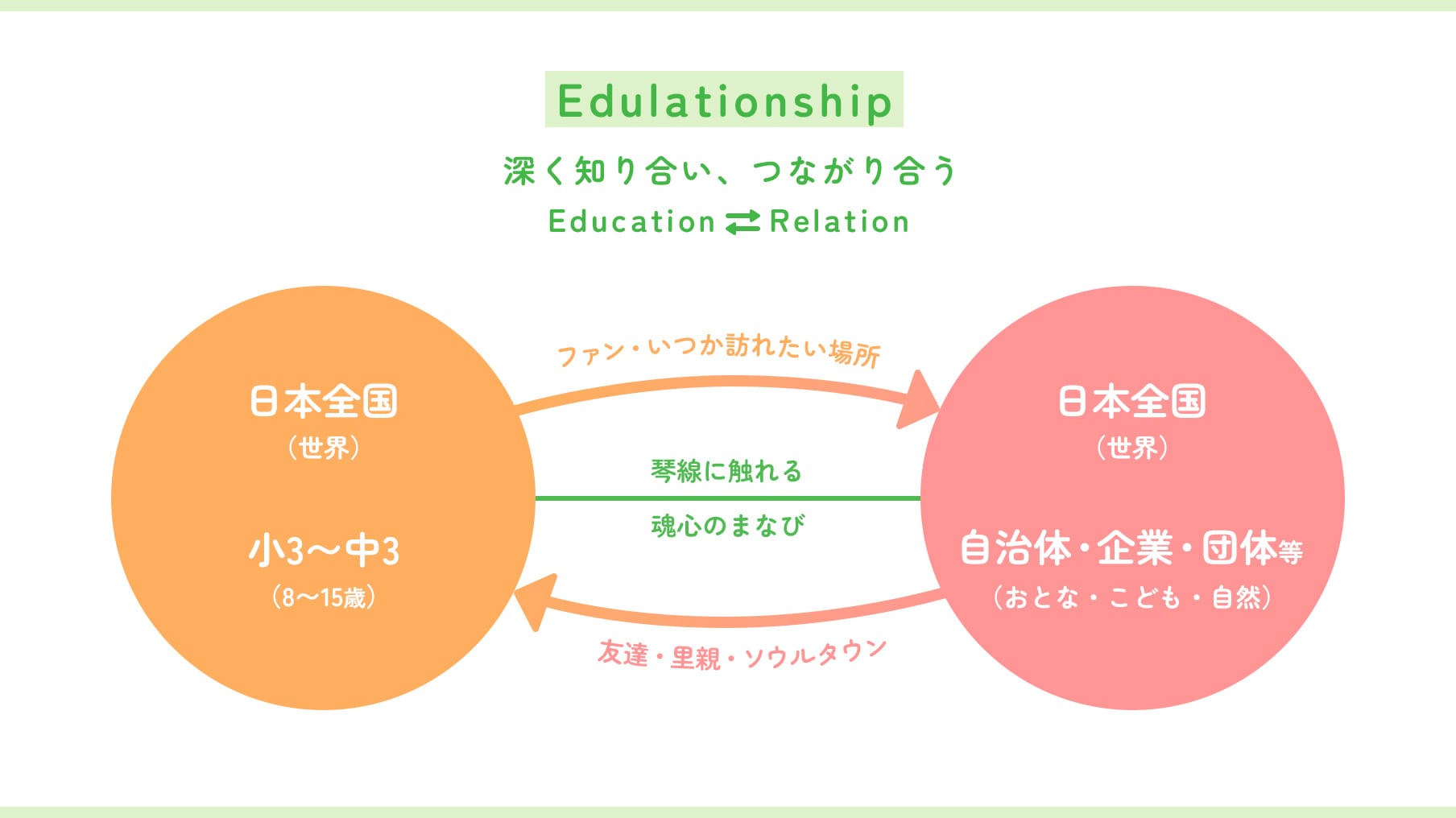 Edulationship

深く知り合い、つながり合う

Education ⇄ Relation

日本全国
（世界）

小3〜中3
（8〜15歳）

ファン・いつか訪れたい場所

琴線に触れる

魂心のまなび

友達・里親・ソウルタウン

日本全国
（世界）

自治体・企業・団体等
（おとな・こども・自然）